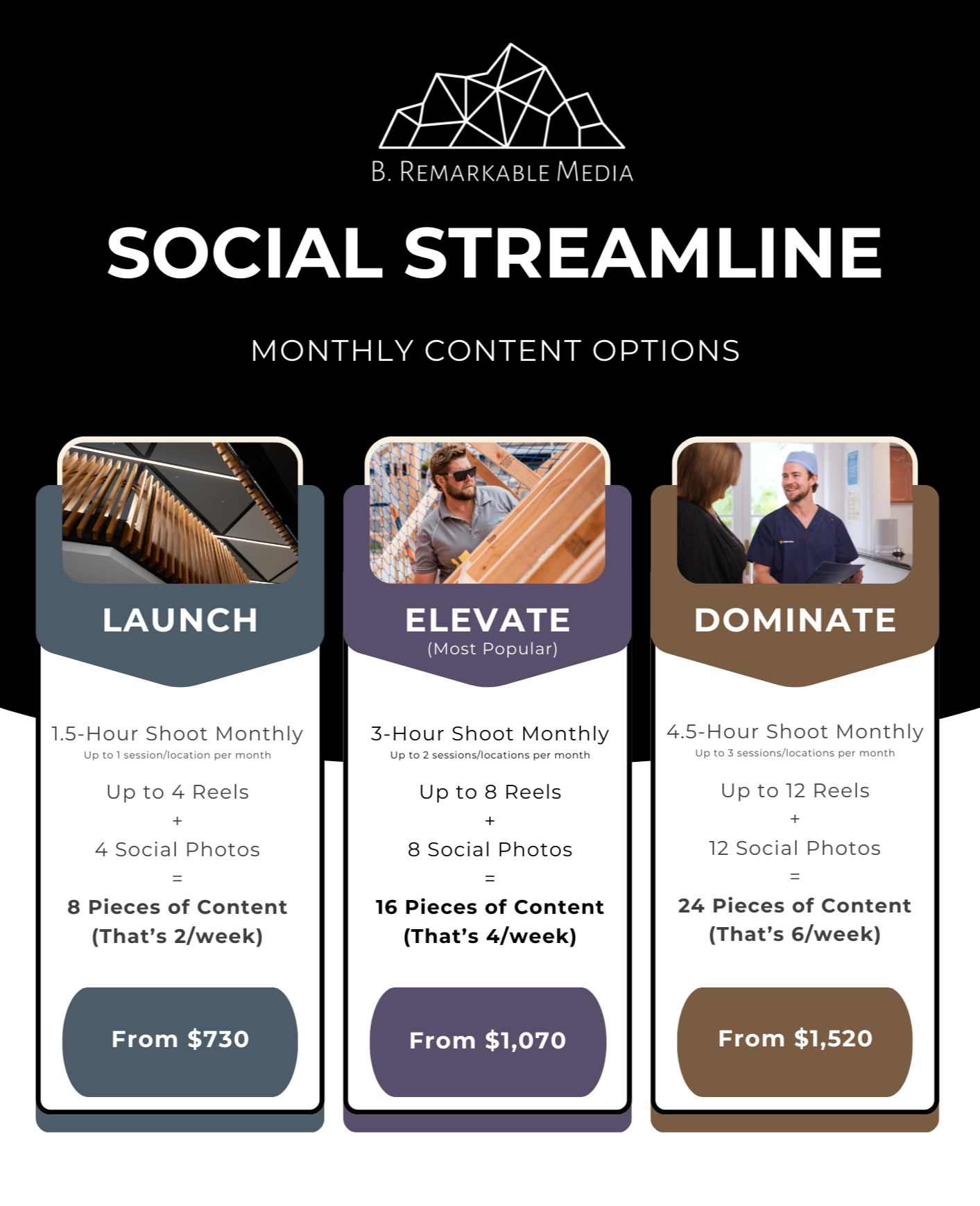 B. REMARKABLE MEDIA

SOCIAL STREAMLINE

MONTHLY CONTENT OPTIONS

LAUNCH

1.5-Hour Shoot Monthly
Up to 1 session/location per month

Up to 4 Reels
+
4 Social Photos
=
8 Pieces of Content
(That's 2/week)

From $730

ELEVATE
(Most Popular)

3-Hour Shoot Monthly
Up to 2 sessions/locations per month

Up to 8 Reels
+
8 Social Photos
=
16 Pieces of Content
(That's 4/week)

From $1,070

DOMINATE

4.5-Hour Shoot Monthly
Up to 3 sessions/locations per month

Up to 12 Reels
+
12 Social Photos
=
24 Pieces of Content
(That's 6/week)

From $1,520